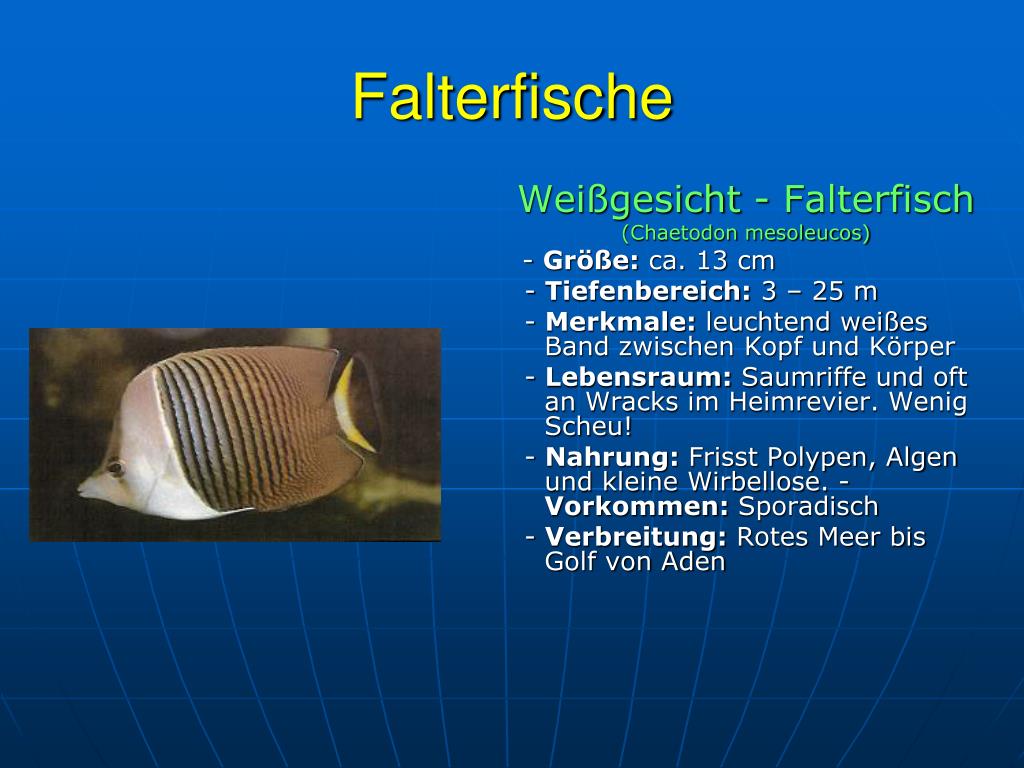 Falterfische

Weißgesicht - Falterfisch
(Chaetodon mesoleucos)

- Größe: ca. 13 cm
- Tiefenbereich: 3 – 25 m
- Merkmale: leuchtend weißes Band zwischen Kopf und Körper
- Lebensraum: Saumriffe und oft an Wracks im Heimrevier. Wenig Scheu!
- Nahrung: Frisst Polypen, Algen und kleine Wirbellose. - Vorkommen: Sporadisch
- Verbreitung: Rotes Meer bis Golf von Aden